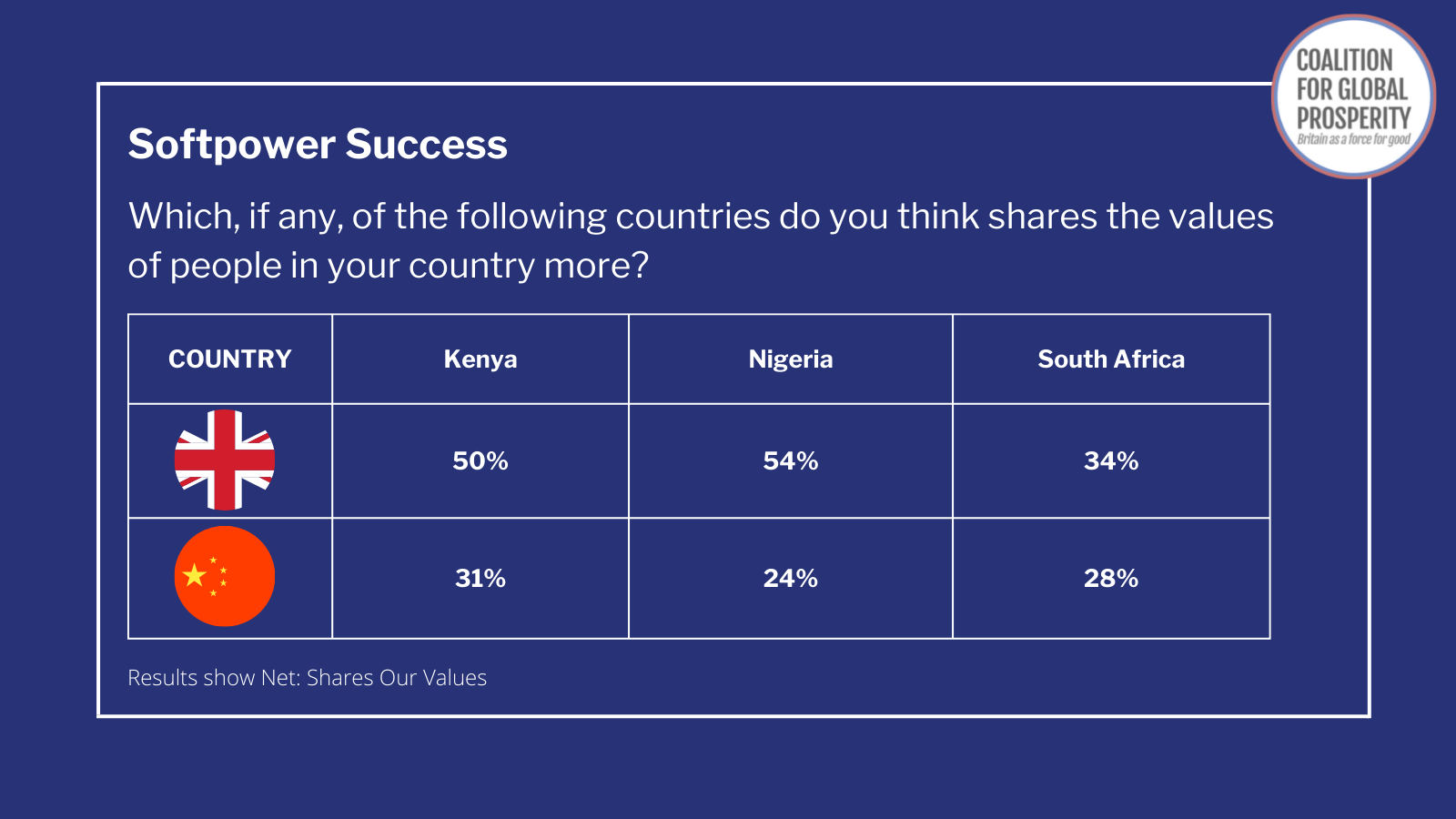 COALITION FOR GLOBAL PROSPERITY
Britain as a force for good

Softpower Success

Which, if any, of the following countries do you think shares the values of people in your country more?

| COUNTRY | Kenya | Nigeria | South Africa |
|---|---|---|---|
| | 50% | 54% | 34% |
| | 31% | 24% | 28% |

Results show Net: Shares Our Values